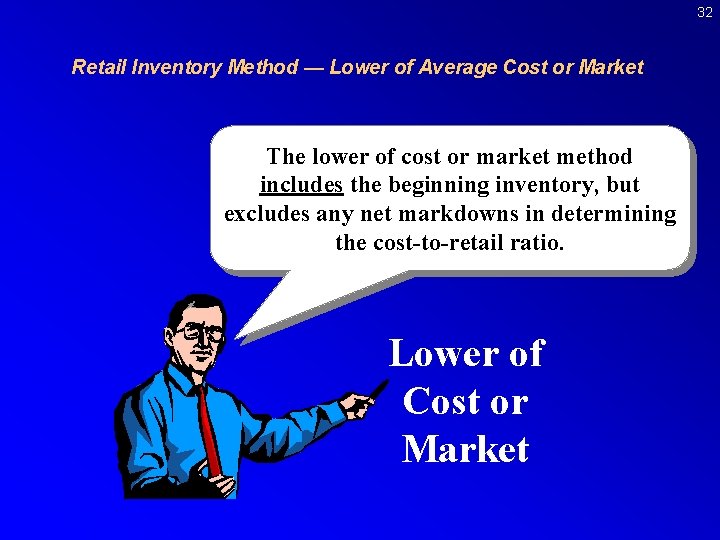 32

Retail Inventory Method — Lower of Average Cost or Market

The lower of cost or market method includes the beginning inventory, but excludes any net markdowns in determining the cost-to-retail ratio.

Lower of Cost or Market